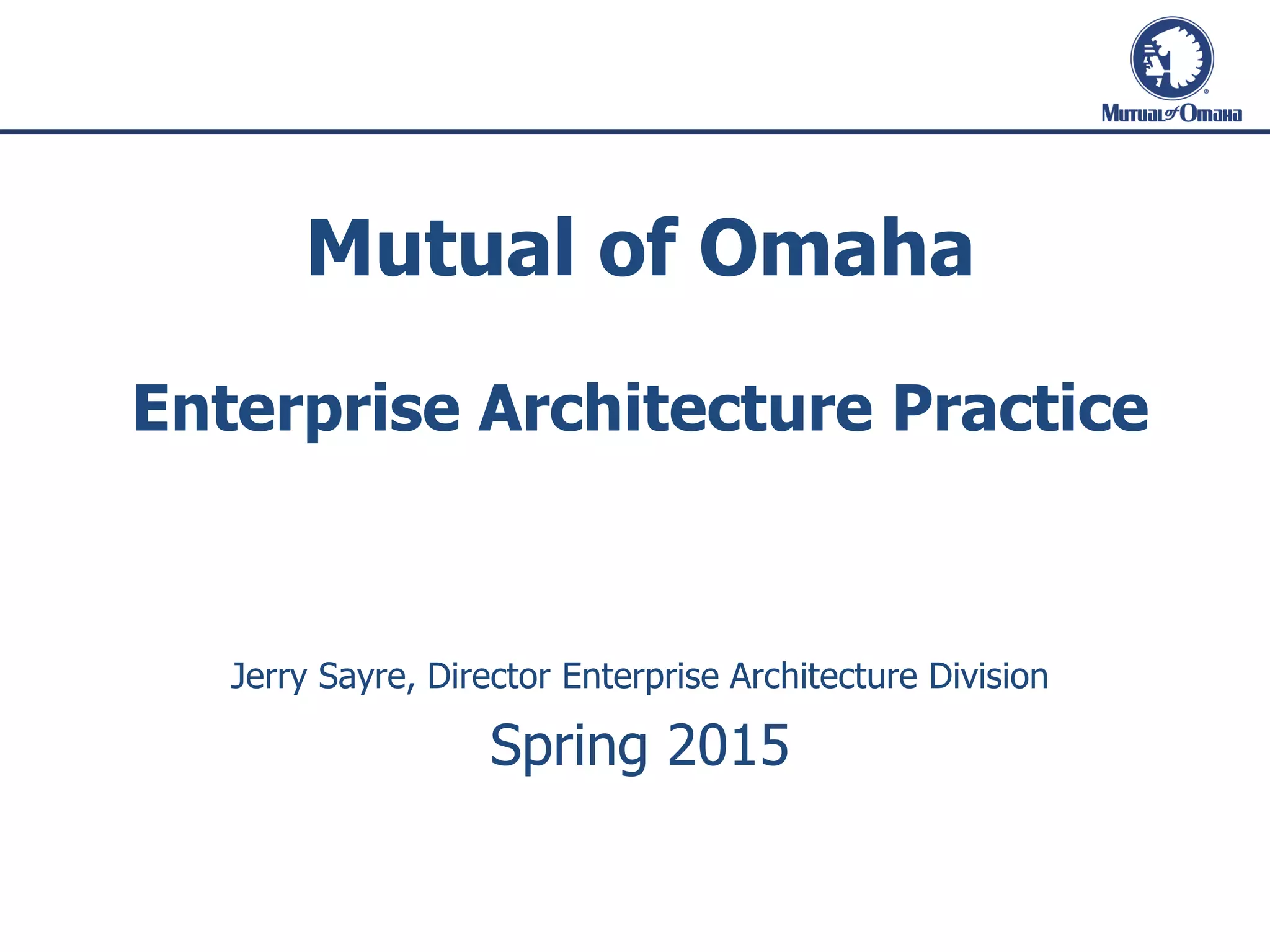 Mutual of Omaha

Mutual of Omaha

Enterprise Architecture Practice

Jerry Sayre, Director Enterprise Architecture Division

Spring 2015